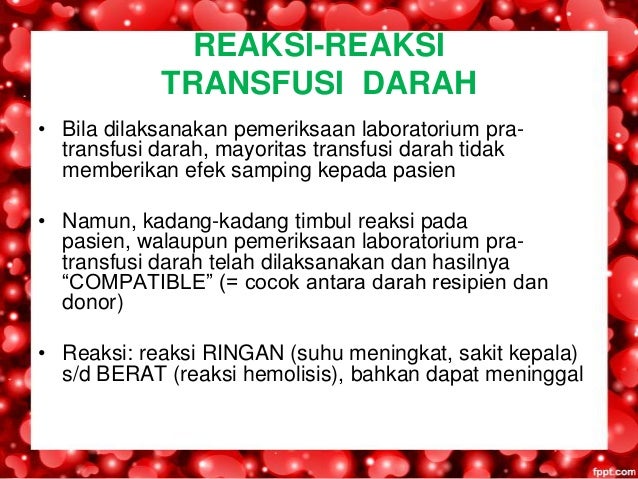 REAKSI-REAKSI TRANSFUSI DARAH

• Bila dilaksanakan pemeriksaan laboratorium pra-transfusi darah, mayoritas transfusi darah tidak memberikan efek samping kepada pasien

• Namun, kadang-kadang timbul reaksi pada pasien, walaupun pemeriksaan laboratorium pra-transfusi darah telah dilaksanakan dan hasilnya “COMPATIBLE” (= cocok antara darah resipien dan donor)

• Reaksi: reaksi RINGAN (suhu meningkat, sakit kepala) s/d BERAT (reaksi hemolisis), bahkan dapat meninggal

fppt.com